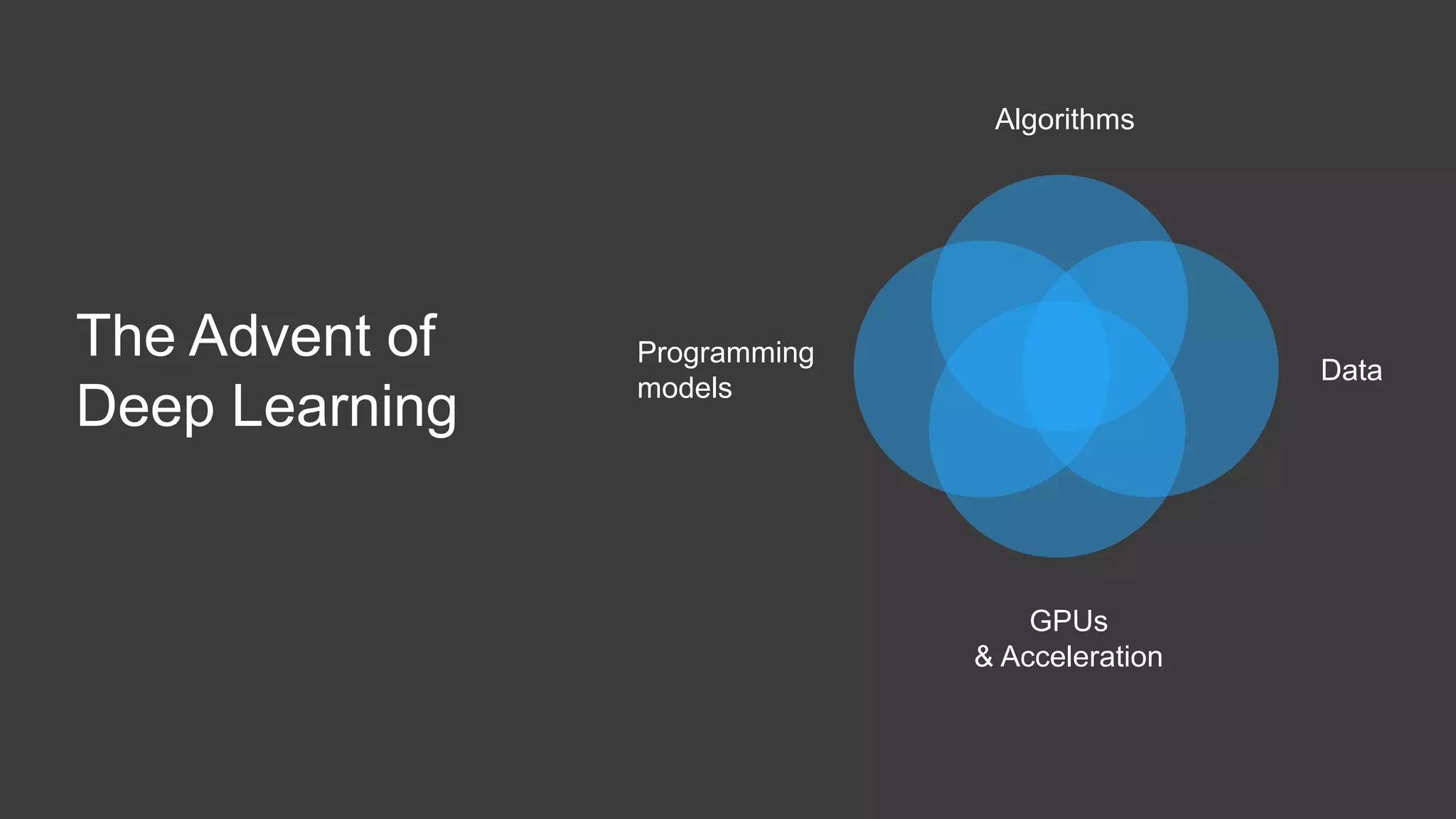 The Advent of Deep Learning

Algorithms

Programming models

Data

GPUs
& Acceleration